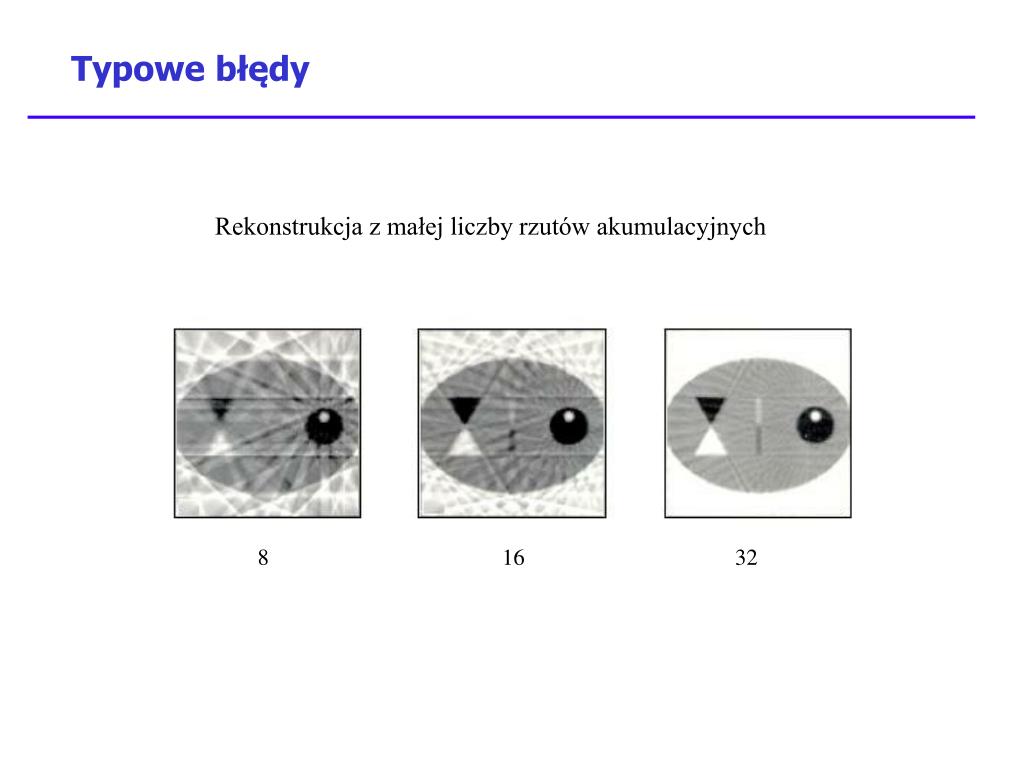 Typowe błędy

Rekonstrukcja z małej liczby rzutów akumulacyjnych

8

16

32